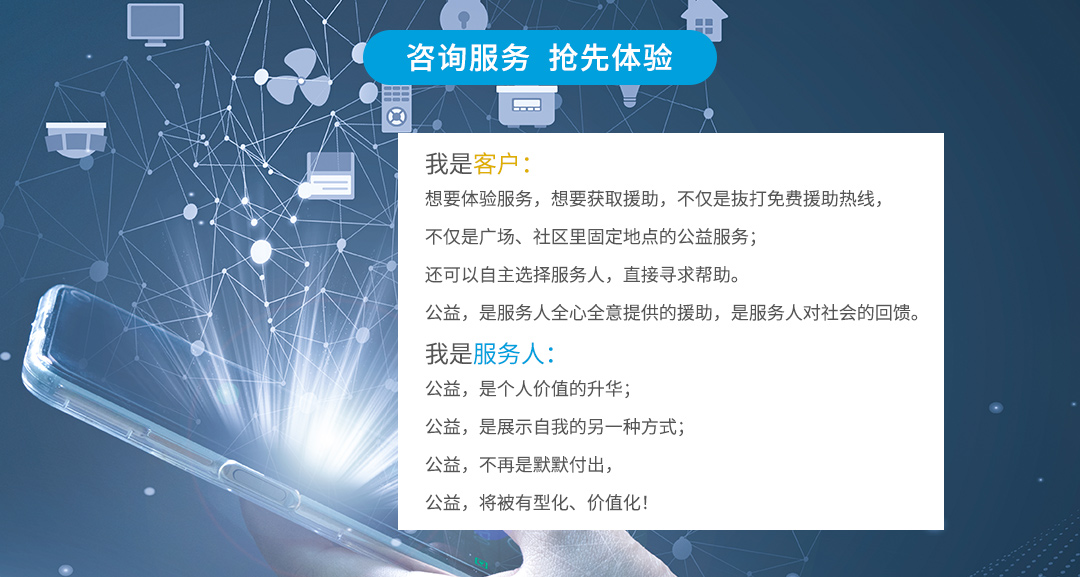 咨询服务 抢先体验

我是客户：
想要体验服务，想要获取援助，不仅是拔打免费援助热线，

不仅是广场、社区里固定地点的公益服务；

还可以自主选择服务人，直接寻求帮助。

公益，是服务人全心全意提供的援助，是服务人对社会的回馈。

我是服务人：
公益，是个人价值的升华；

公益，是展示自我的另一种方式；

公益，不再是默默付出，

公益，将被有型化、价值化！